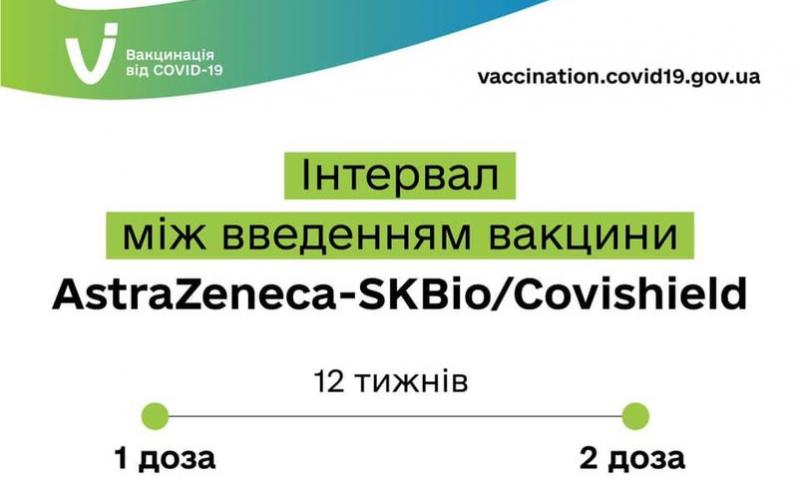 Вакцинація від COVID-19

vaccination.covid19.gov.ua

Інтервал між введенням вакцини AstraZeneca-SKBio/Covishield

12 тижнів

1 доза

2 доза